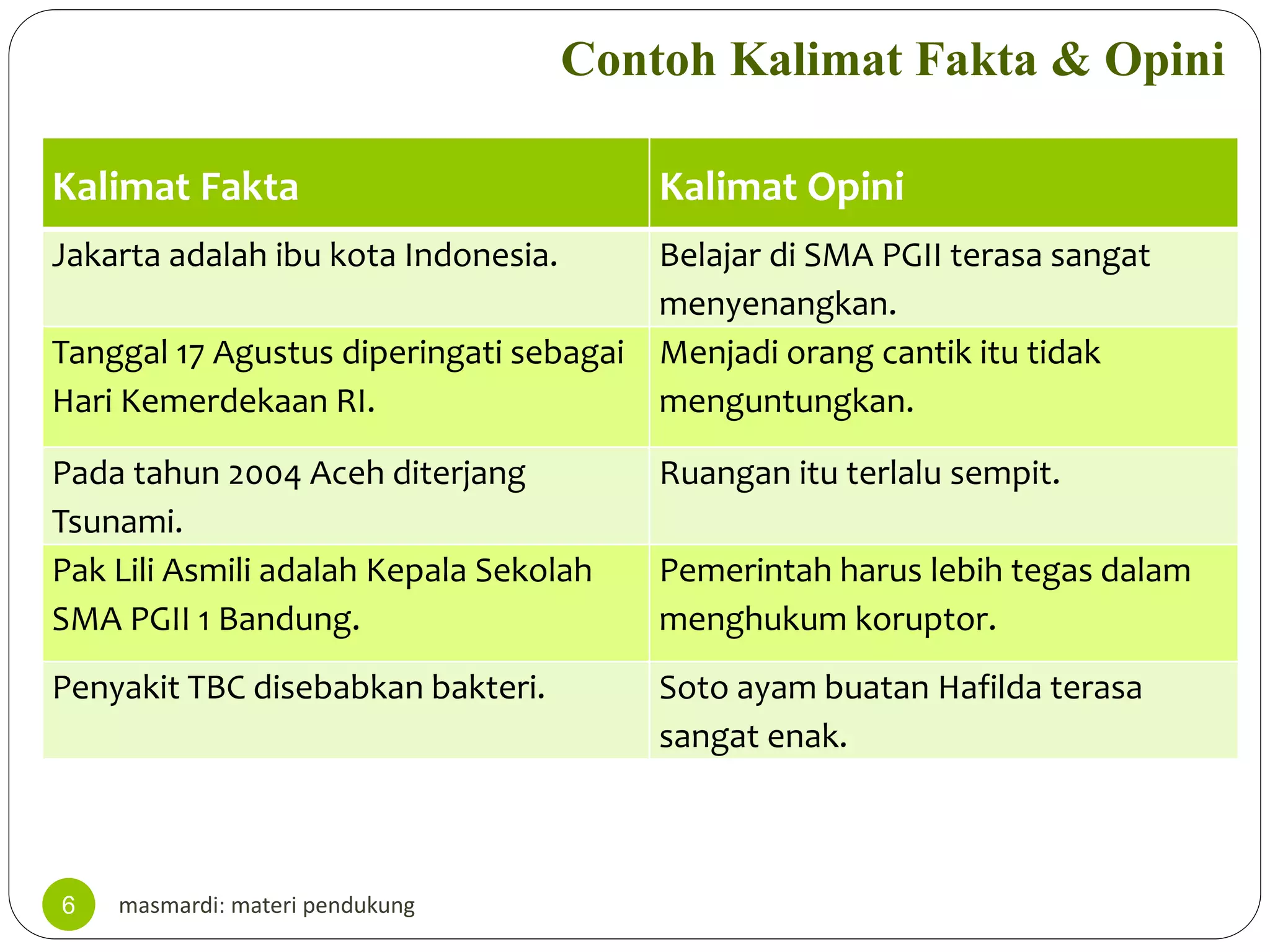 Contoh Kalimat Fakta & Opini

| Kalimat Fakta | Kalimat Opini |
|---|---|
| Jakarta adalah ibu kota Indonesia. | Belajar di SMA PGII terasa sangat menyenangkan. |
| Tanggal 17 Agustus diperingati sebagai Hari Kemerdekaan RI. | Menjadi orang cantik itu tidak menguntungkan. |
| Pada tahun 2004 Aceh diterjang Tsunami. | Ruangan itu terlalu sempit. |
| Pak Lili Asmili adalah Kepala Sekolah SMA PGII 1 Bandung. | Pemerintah harus lebih tegas dalam menghukum koruptor. |
| Penyakit TBC disebabkan bakteri. | Soto ayam buatan Hafilda terasa sangat enak. |

6

masmardi: materi pendukung